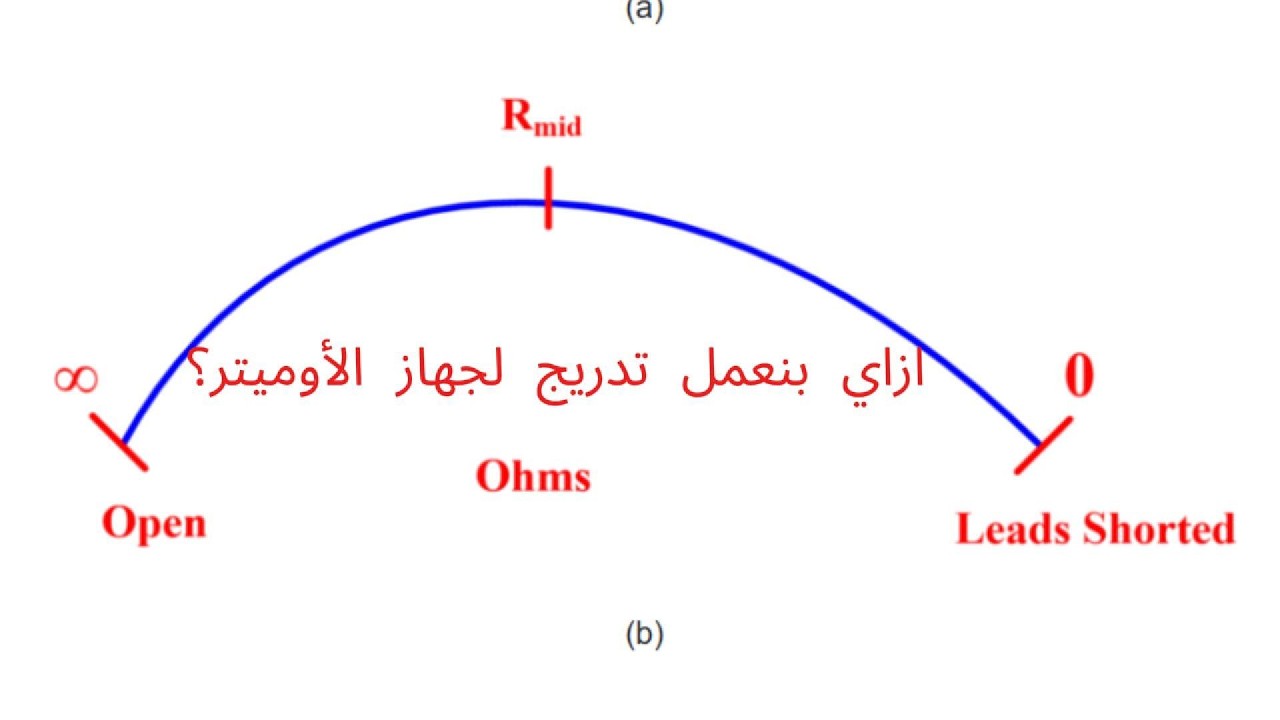 (a)

$R_{mid}$

$\infty$

ازاي بنعمل تدريج لجهاز الأوميتر؟

0

Ohms

Open

Leads Shorted

(b)